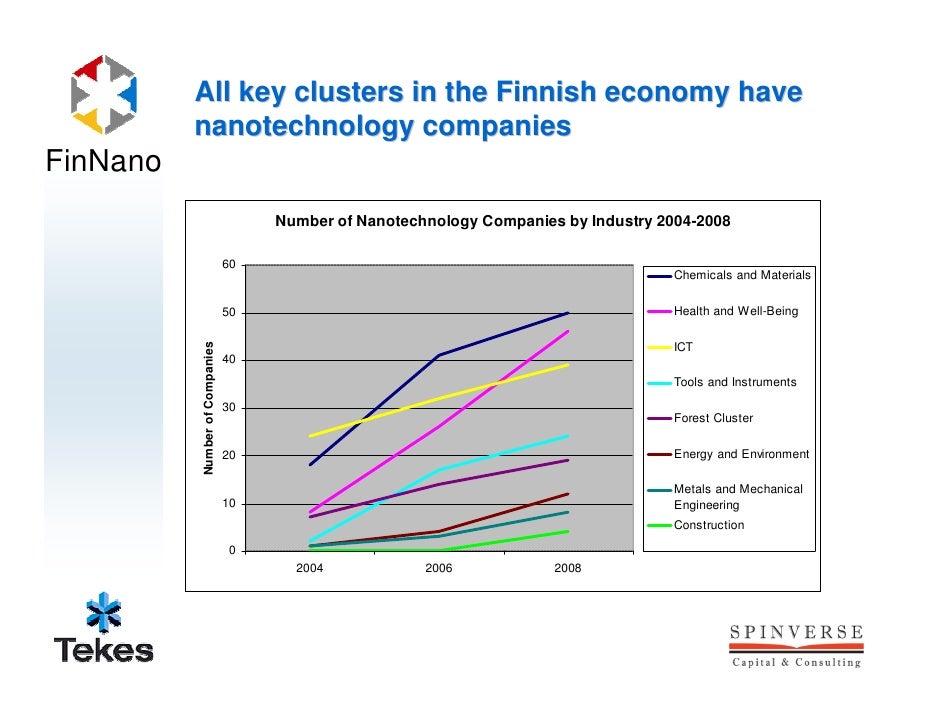 FinNano

All key clusters in the Finnish economy have nanotechnology companies

Number of Nanotechnology Companies by Industry 2004-2008

Number of Companies

60
50
40
30
20
10
0

2004
2006
2008

Chemicals and Materials
Health and Well-Being
ICT
Tools and Instruments
Forest Cluster
Energy and Environment
Metals and Mechanical Engineering
Construction

Tekes

SPINVERSE
Capital & Consulting